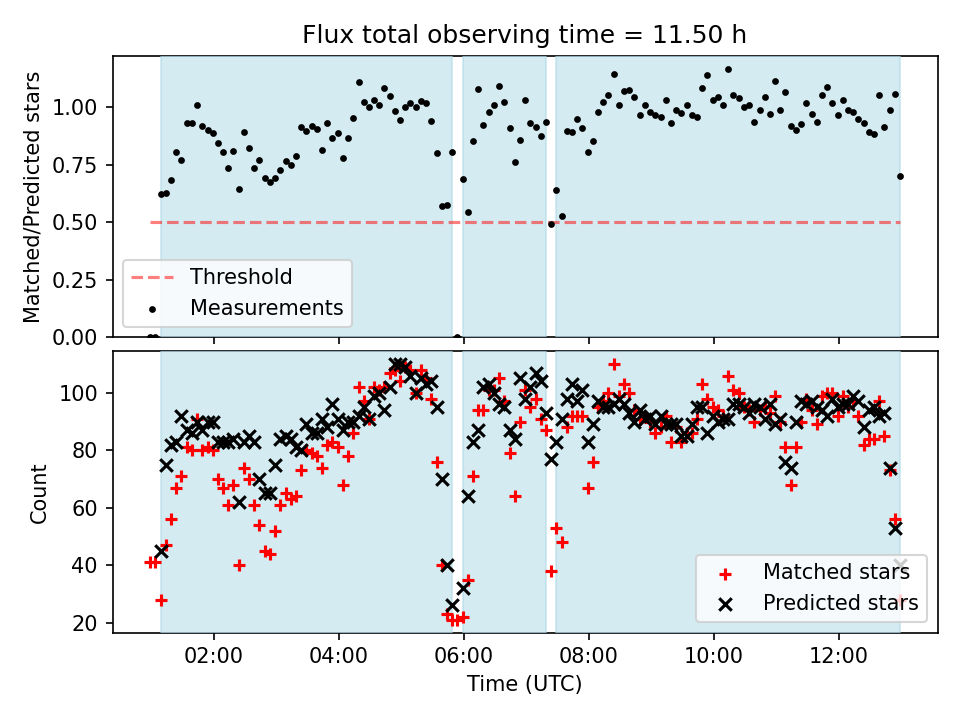 Flux total observing time = 11.50 h

Matched/Predicted stars

1.00
0.75
0.50
0.25
0.00

Threshold
Measurements

Count

100
80
60
40
20

Matched stars
Predicted stars

02:00
04:00
06:00
08:00
10:00
12:00

Time (UTC)